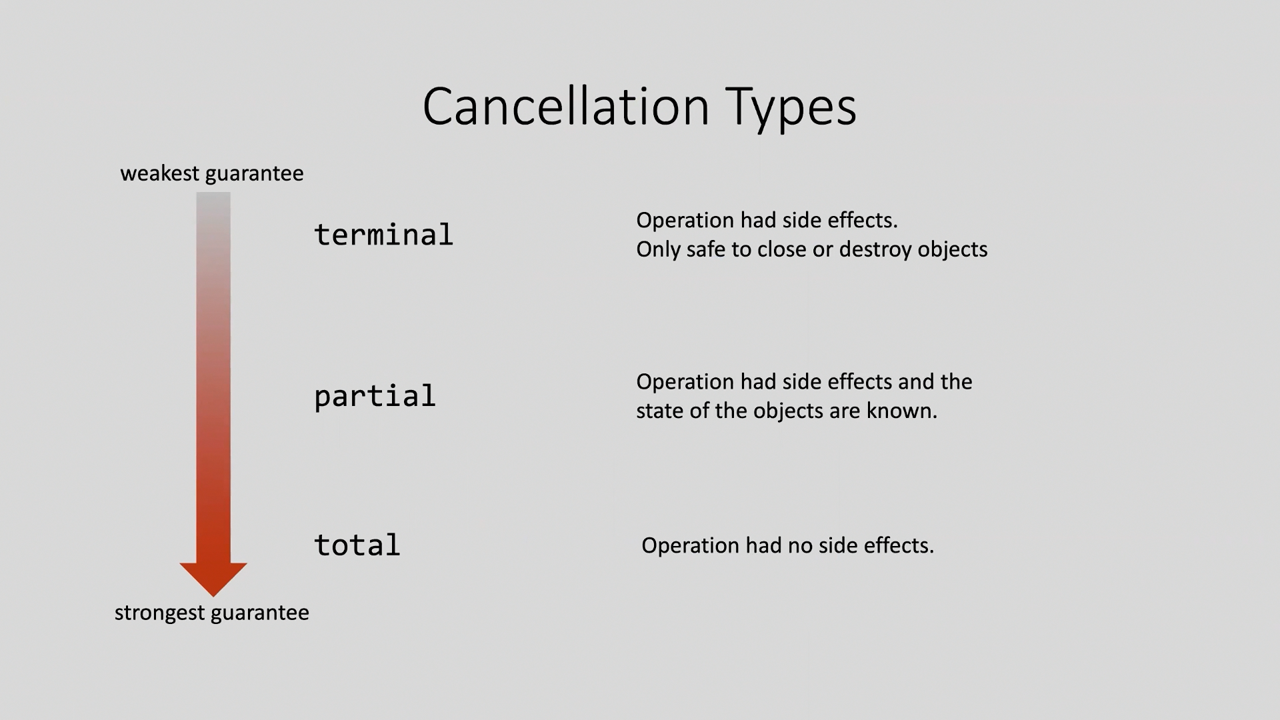 Cancellation Types

weakest guarantee

terminal

Operation had side effects.
Only safe to close or destroy objects

partial

Operation had side effects and the state of the objects are known.

total

Operation had no side effects.

strongest guarantee